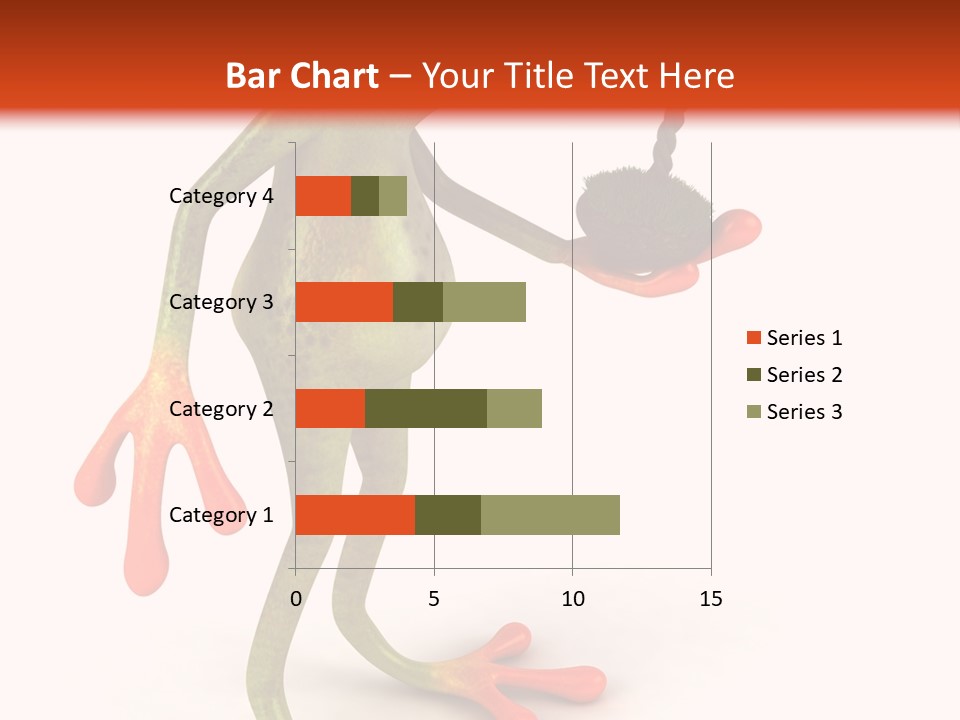 Bar Chart – Your Title Text Here

Category 4
Category 3
Category 2
Category 1

0
5
10
15

Series 1
Series 2
Series 3